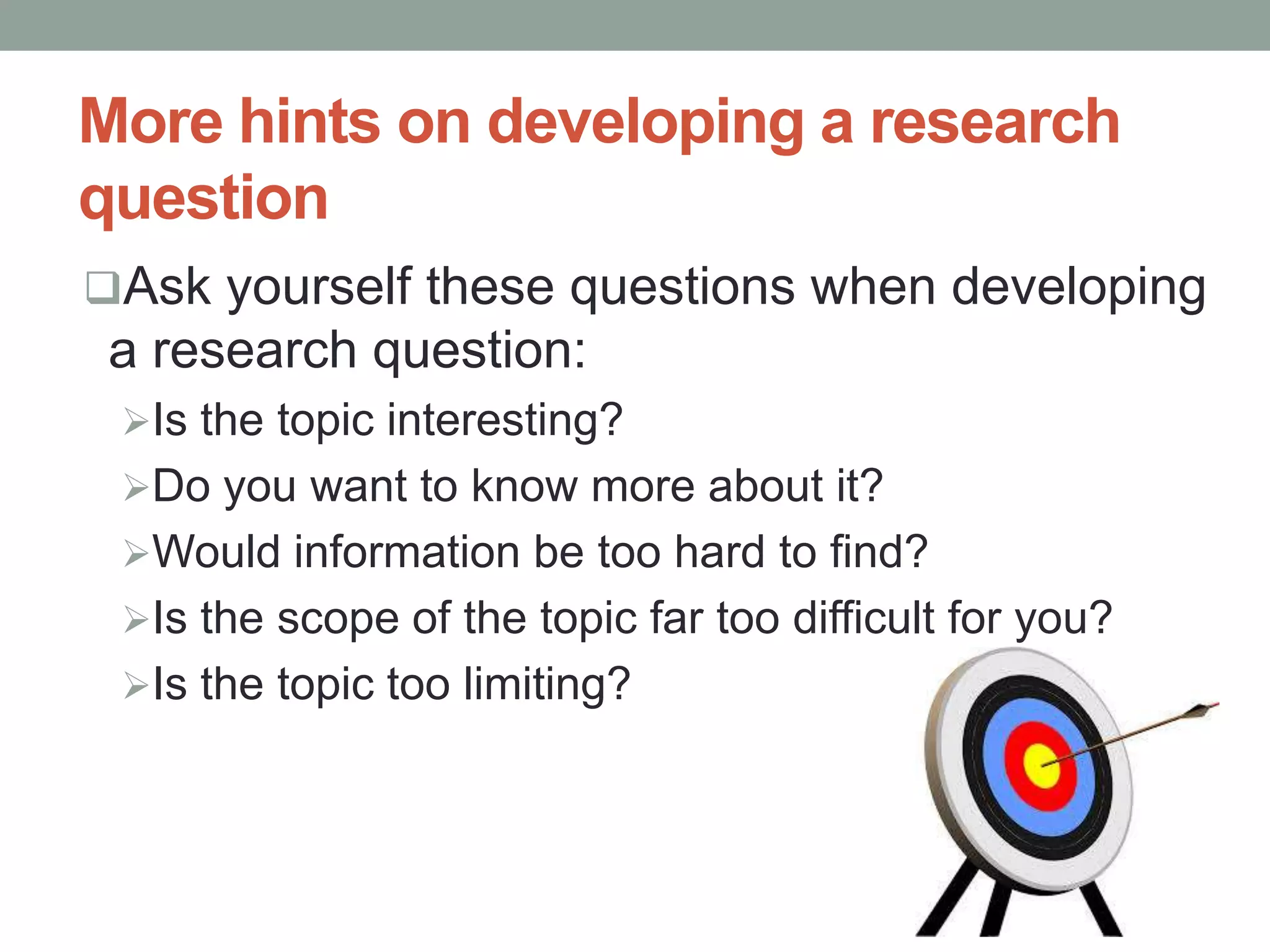 More hints on developing a research question

❑Ask yourself these questions when developing a research question:

➢Is the topic interesting?

➢Do you want to know more about it?

➢Would information be too hard to find?

➢Is the scope of the topic far too difficult for you?

➢Is the topic too limiting?